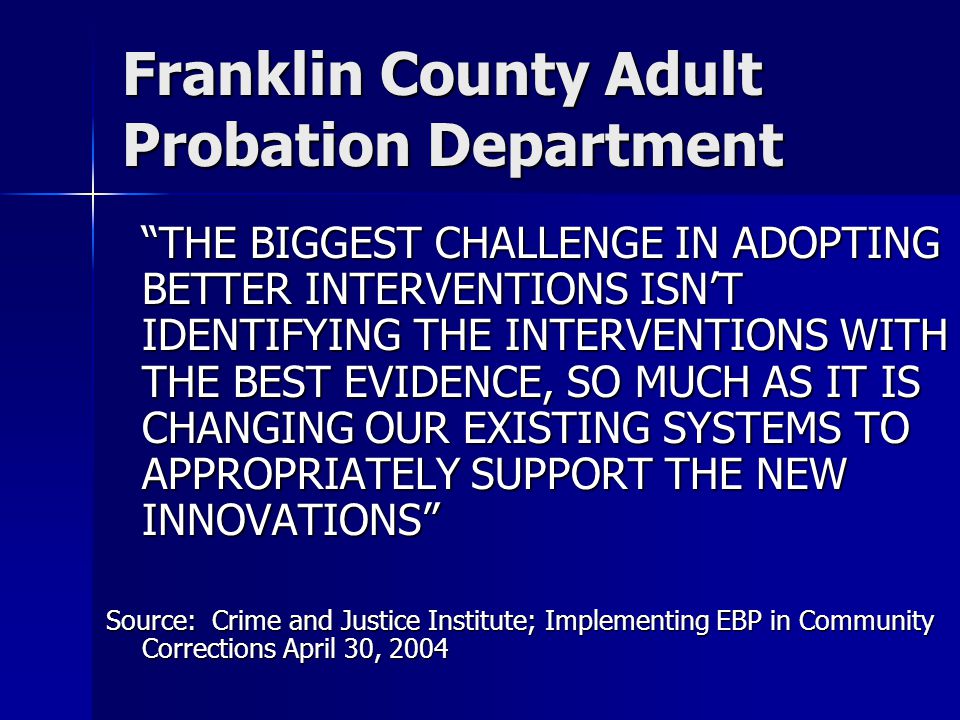 Franklin County Adult Probation Department

“THE BIGGEST CHALLENGE IN ADOPTING BETTER INTERVENTIONS ISN’T IDENTIFYING THE INTERVENTIONS WITH THE BEST EVIDENCE, SO MUCH AS IT IS CHANGING OUR EXISTING SYSTEMS TO APPROPRIATELY SUPPORT THE NEW INNOVATIONS”

Source: Crime and Justice Institute; Implementing EBP in Community Corrections April 30, 2004